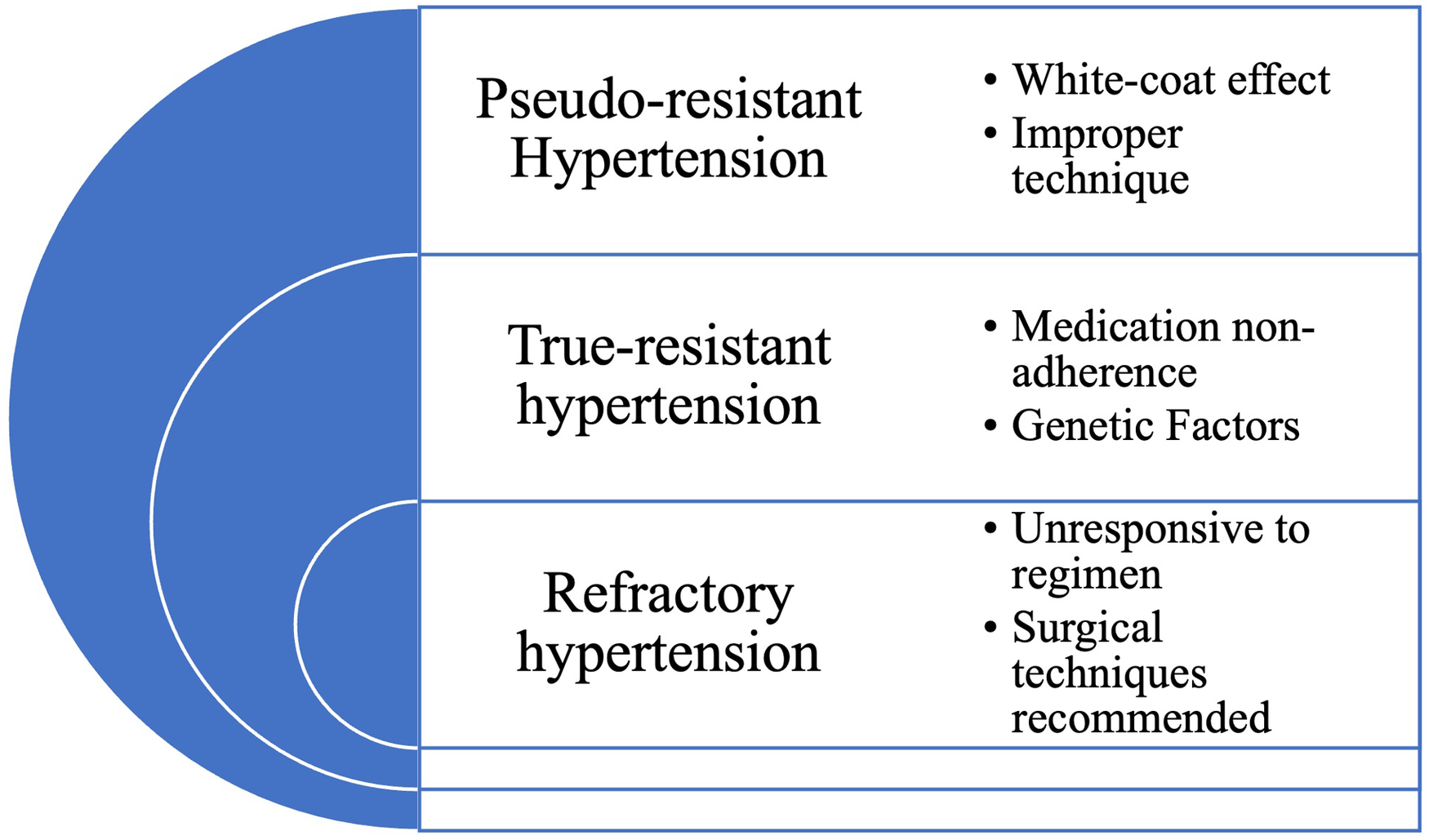 Pseudo-resistant Hypertension

• White-coat effect
• Improper technique

True-resistant hypertension

• Medication non-adherence
• Genetic Factors

Refractory hypertension

• Unresponsive to regimen
• Surgical techniques recommended